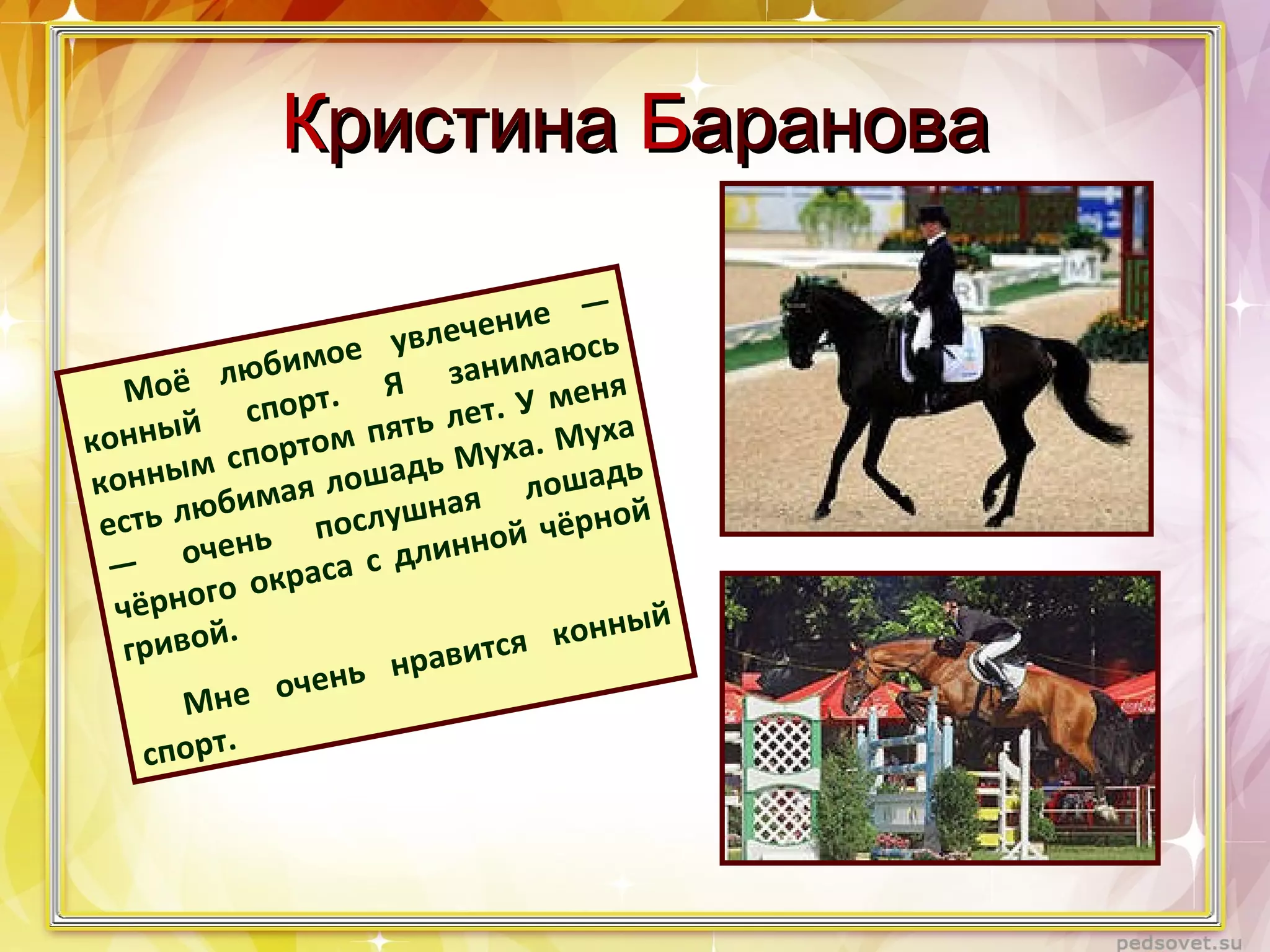 Кристина Баранова

Моё любимое увлечение — конный спорт. Я занимаюсь конным спортом пять лет. У меня есть любимая лошадь Муха. Муха — очень послушная лошадь чёрного окраса с длинной чёрной гривой.

Мне очень нравится конный спорт.

pedsovet.su